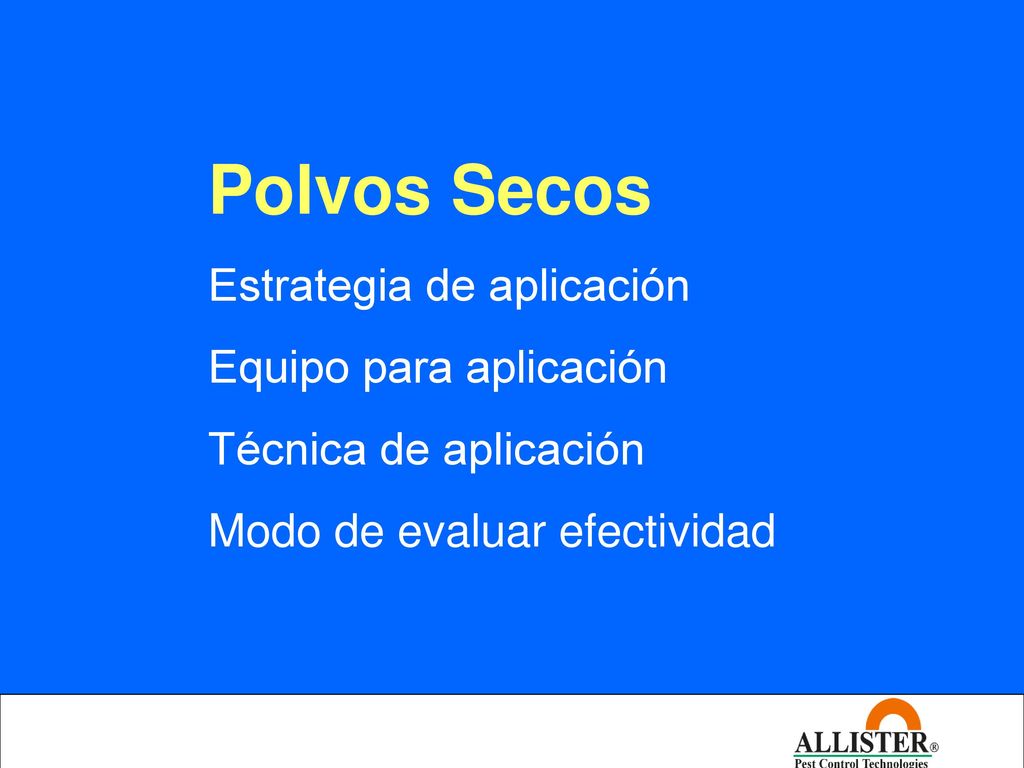 Polvos Secos

Estrategia de aplicación

Equipo para aplicación

Técnica de aplicación

Modo de evaluar efectividad

ALLISTER®
Pest Control Technologies